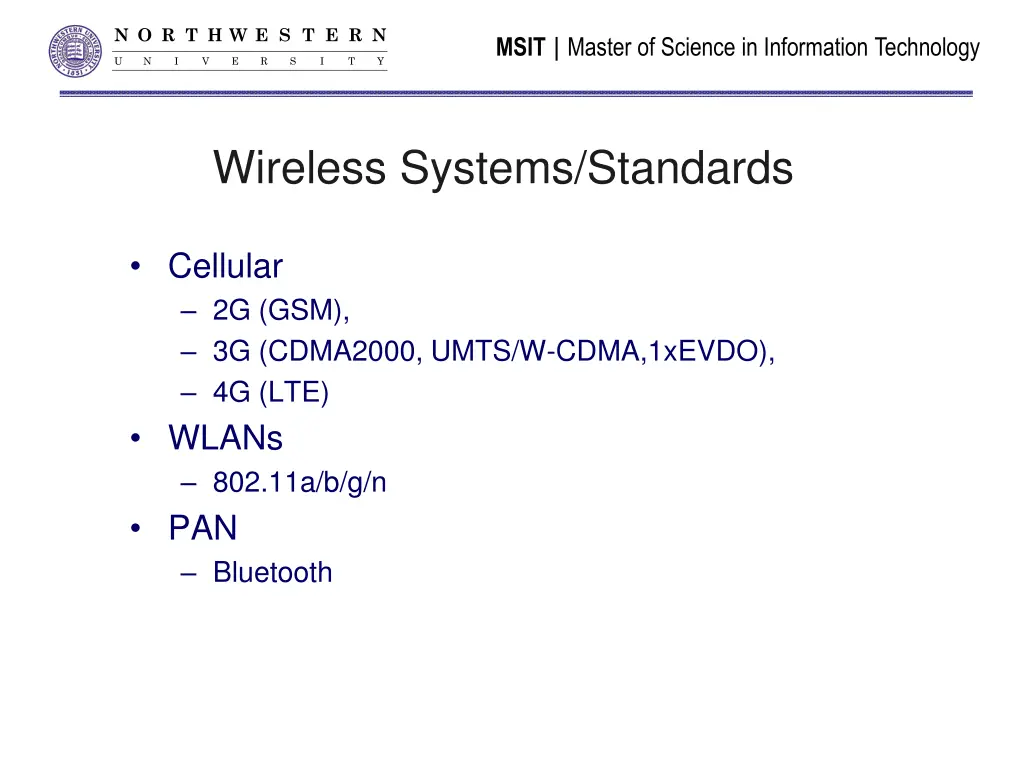 NORTHWESTERN
UNIVERSITY

MSIT | Master of Science in Information Technology

Wireless Systems/Standards

• Cellular
– 2G (GSM),
– 3G (CDMA2000, UMTS/W-CDMA,1xEVDO),
– 4G (LTE)
• WLANs
– 802.11a/b/g/n
• PAN
– Bluetooth